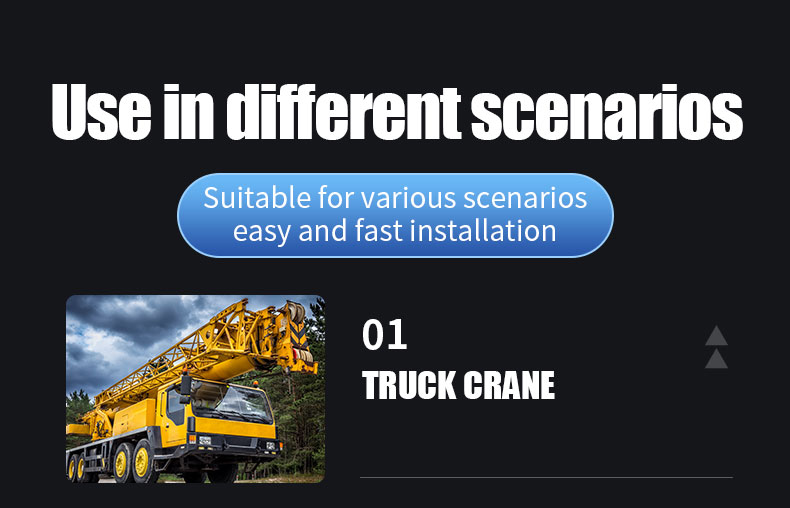 Use in different scenarios

Suitable for various scenarios
easy and fast installation

01

TRUCK CRANE